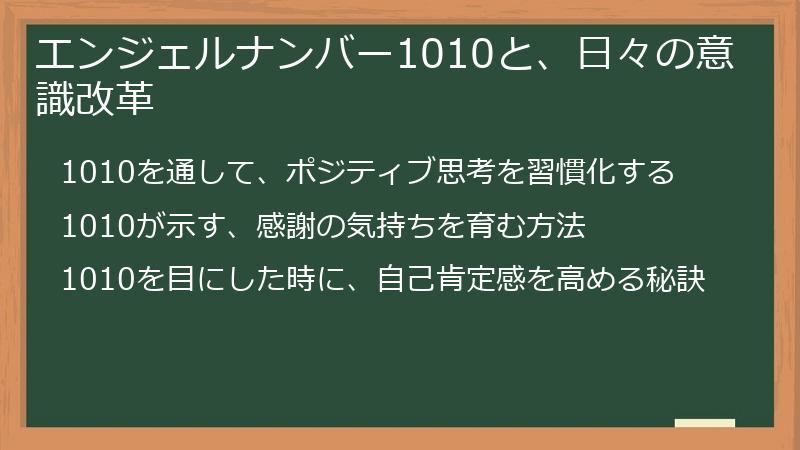 エンジェルナンバー1010と、日々の意識改革

1010を通して、ポジティブ思考を習慣化する

1010が示す、感謝の気持ちを育む方法

1010を目にした時に、自己肯定感を高める秘訣